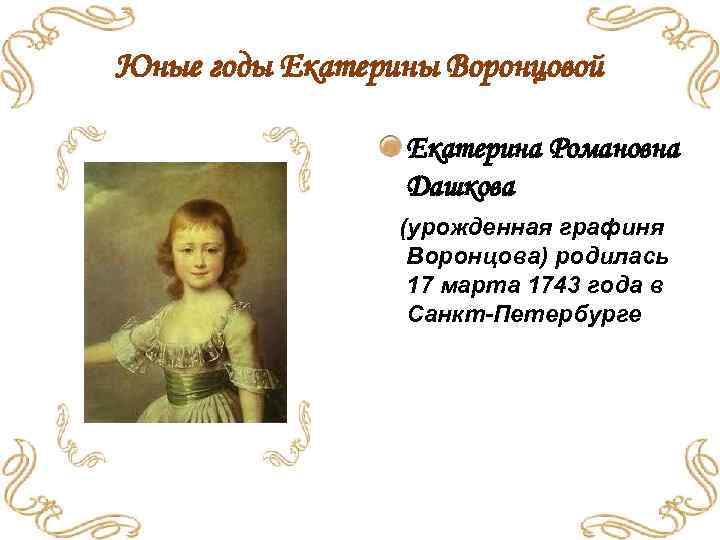 Юные годы Екатерины Воронцовой

Екатерина Романовна Дашкова

(урожденная графиня Воронцова) родилась 17 марта 1743 года в Санкт-Петербурге